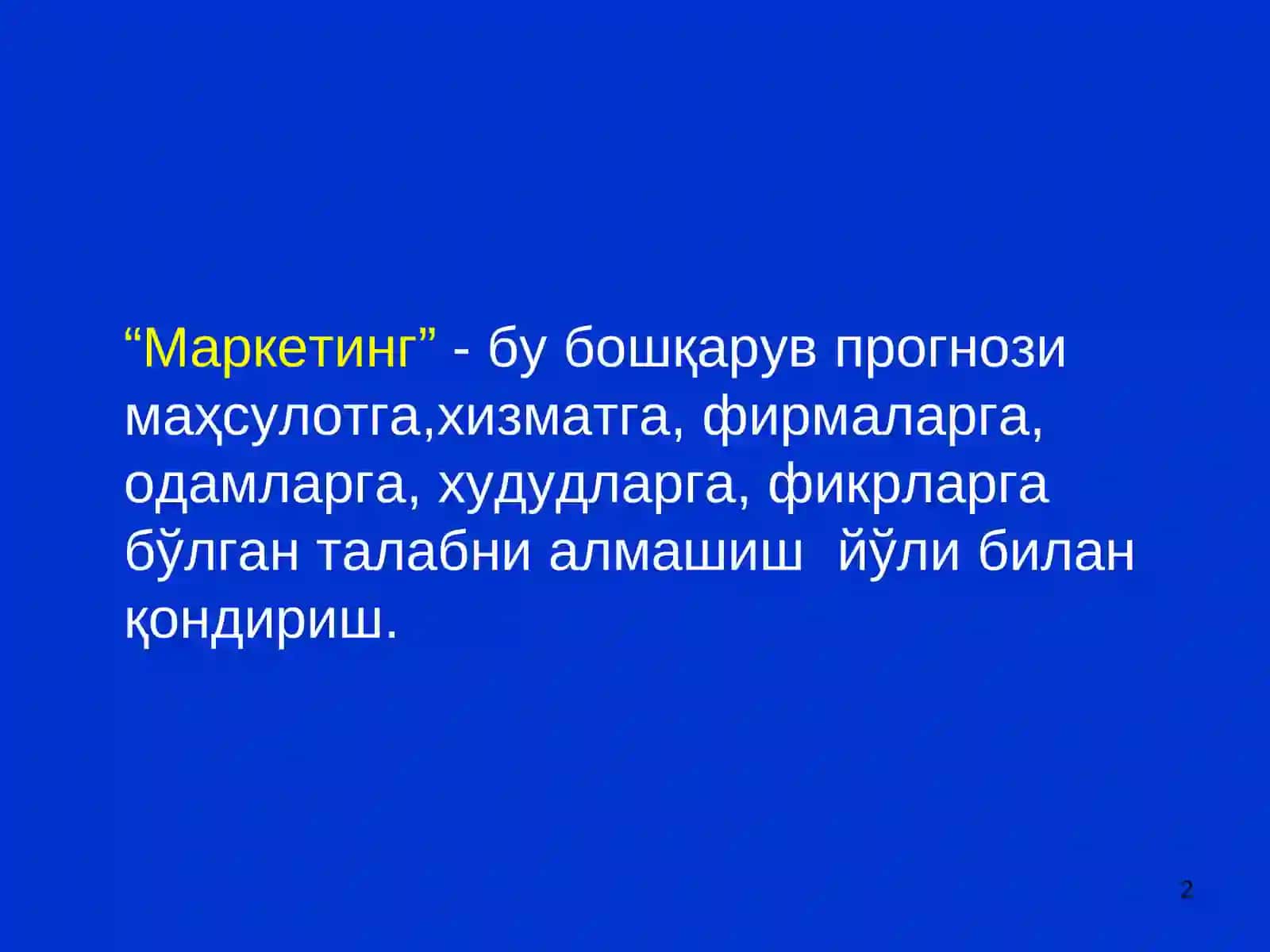 “Маркетинг” - бу бошқарув прогнози маҳсулотга,хизматга, фирмаларга, одамларга, худудларга, фикрларга бўлган талабни алмашиш  йўли билан қондириш.

2